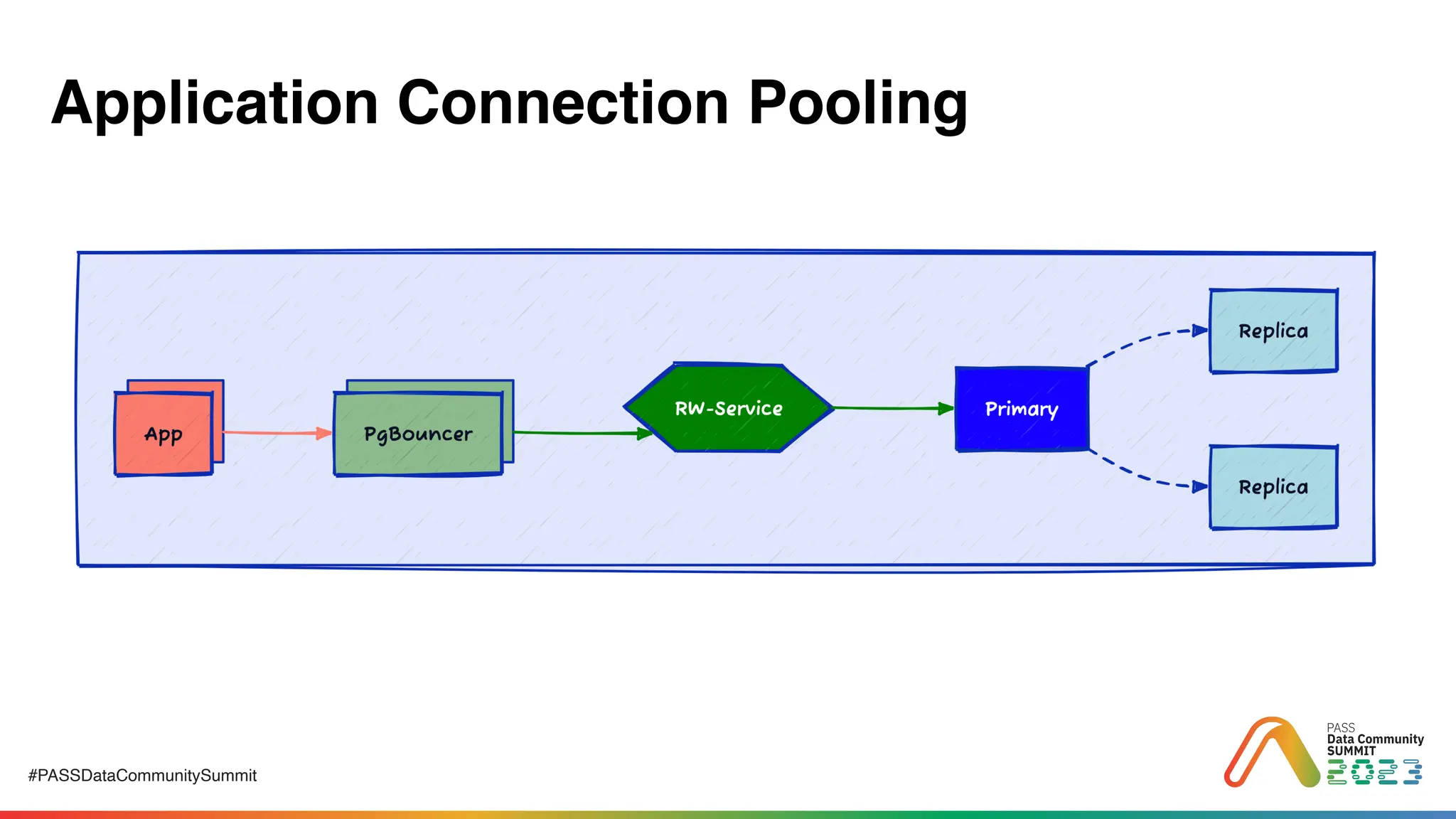 Application Connection Pooling

App

PgBouncer

RW-Service

Primary

Replica

Replica

#PASSDataCommunitySummit

PASS
Data Community
SUMMIT
2023